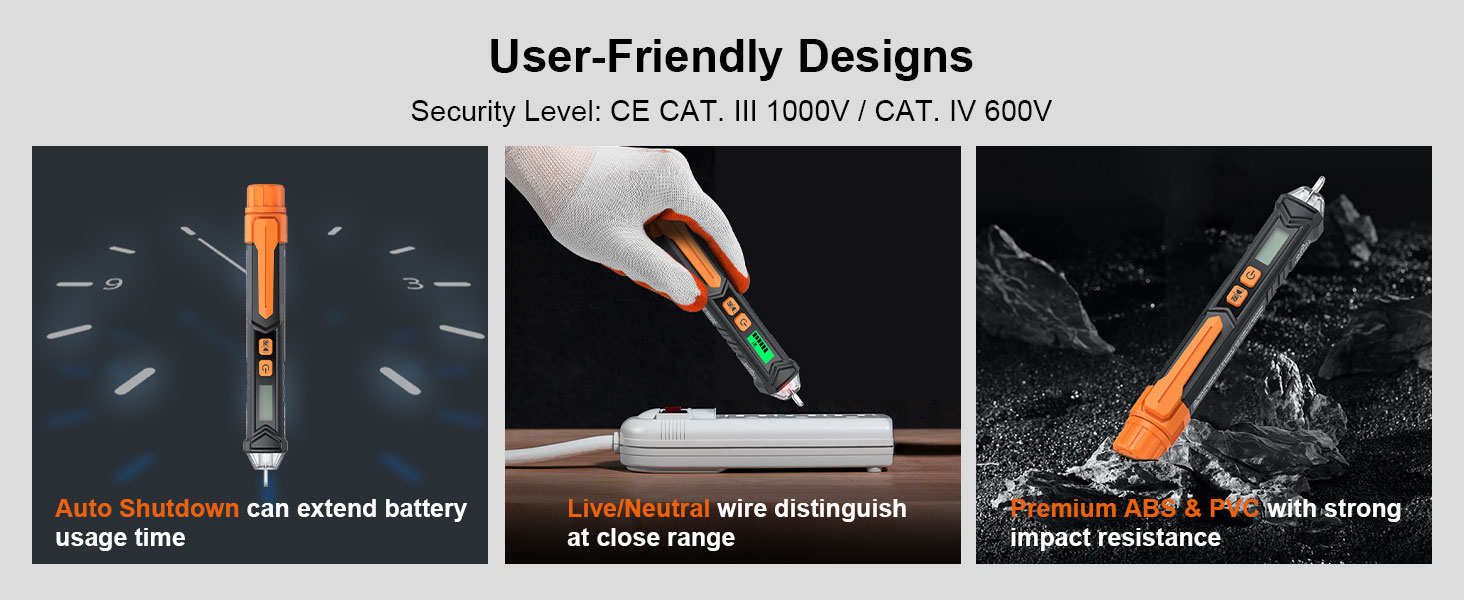 User-Friendly Designs

Security Level: CE CAT. III 1000V / CAT. IV 600V

9

3

Auto Shutdown can extend battery usage time

Live/Neutral wire distinguish at close range

Premium ABS & PVC with strong impact resistance